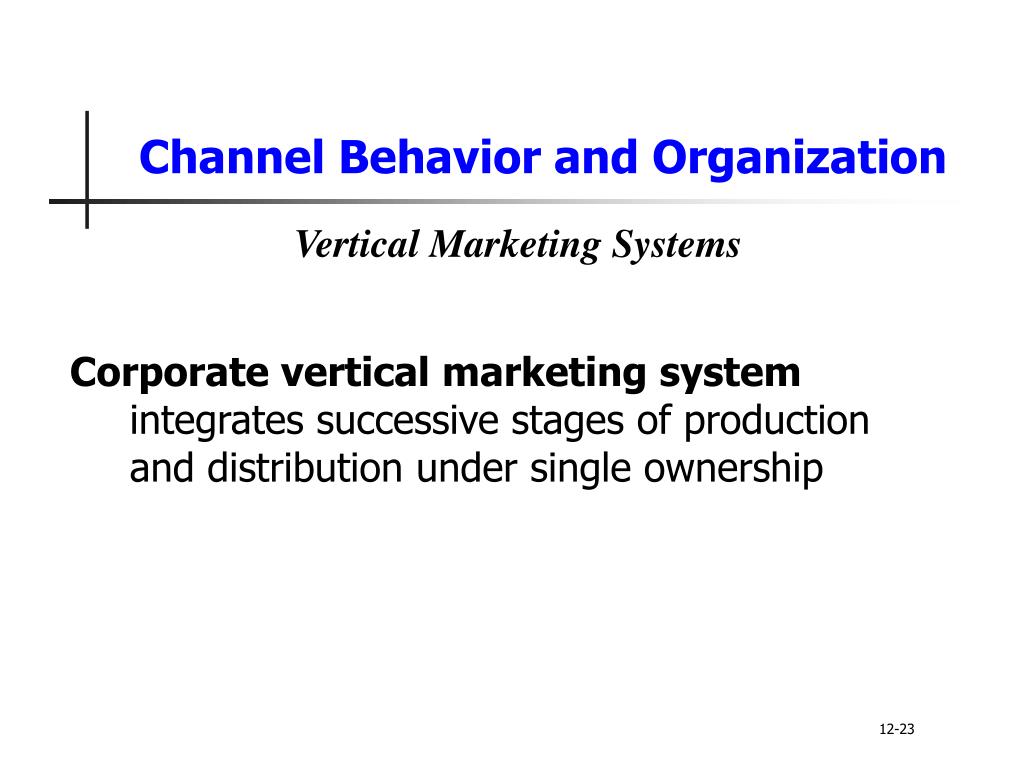 Channel Behavior and Organization

Vertical Marketing Systems

Corporate vertical marketing system integrates successive stages of production and distribution under single ownership

12-23